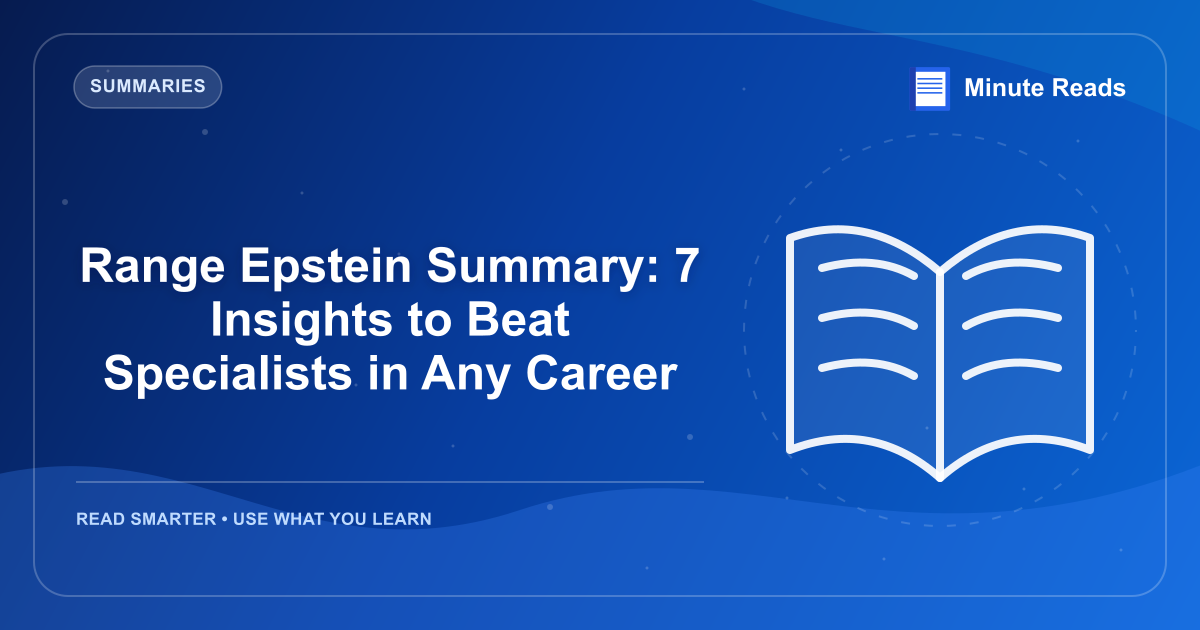 SUMMARIES

Minute Reads

Range Epstein Summary: 7 Insights to Beat Specialists in Any Career

READ SMARTER • USE WHAT YOU LEARN